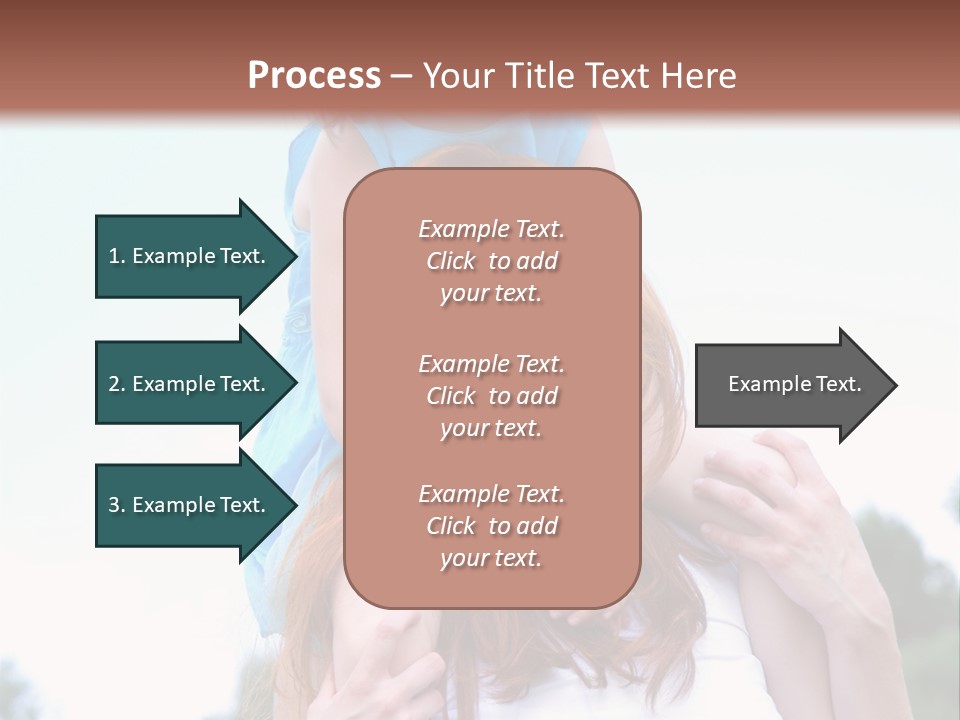 Process – Your Title Text Here

1. Example Text.

2. Example Text.

3. Example Text.

Example Text. Click to add your text.

Example Text. Click to add your text.

Example Text. Click to add your text.

Example Text.